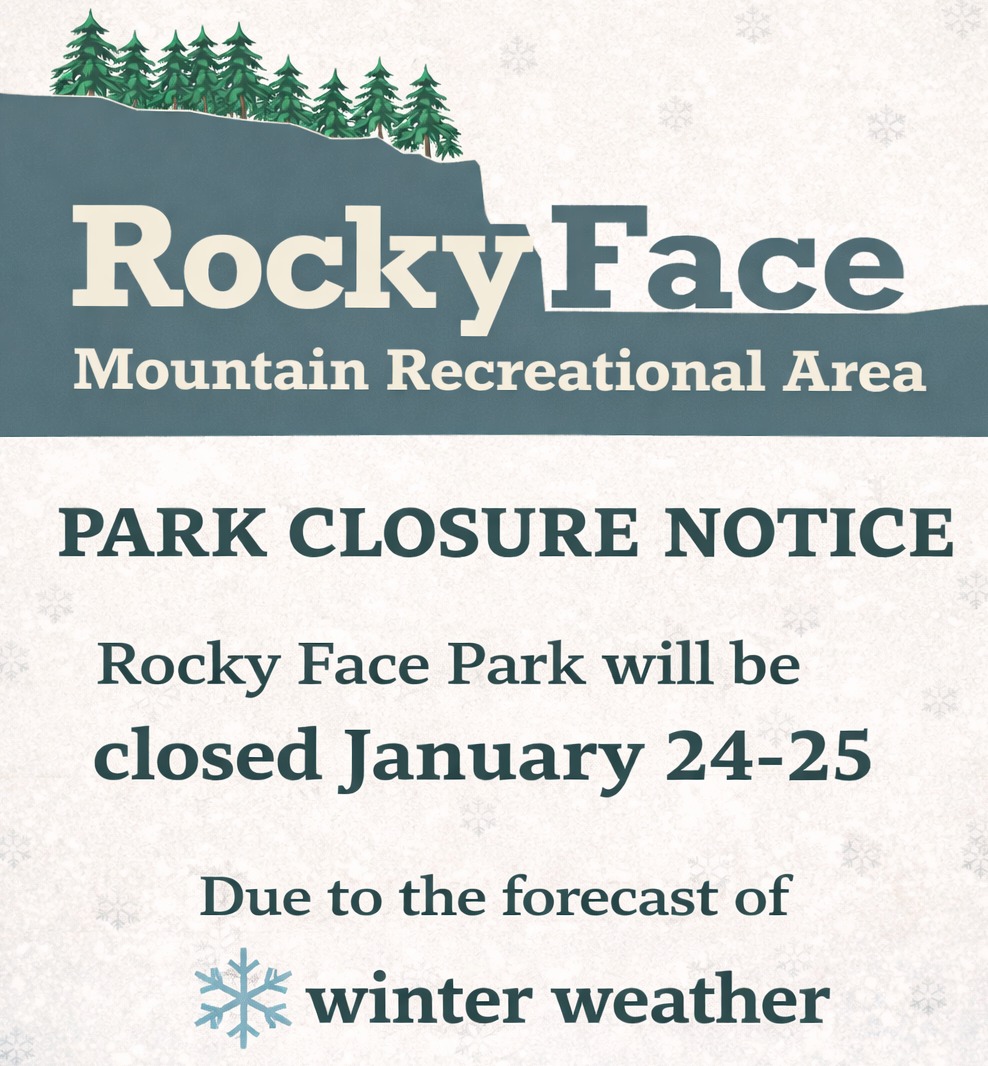 Rocky Face
Mountain Recreational Area

PARK CLOSURE NOTICE

Rocky Face Park will be closed January 24-25

Due to the forecast of winter weather